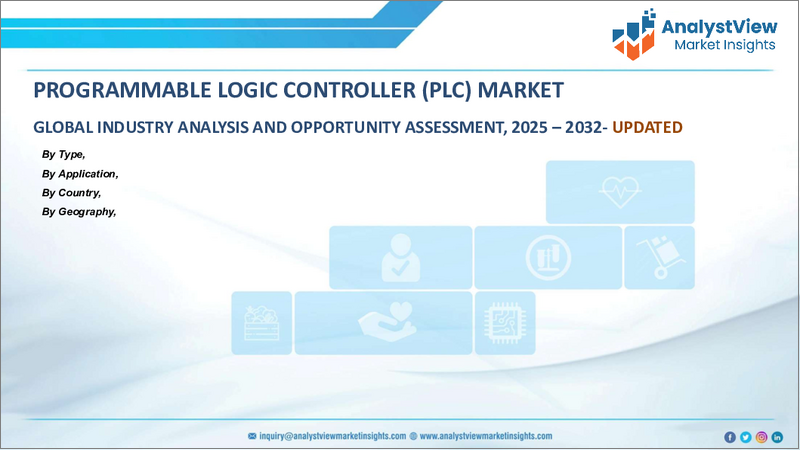 AnalystView
Market Insights

PROGRAMMABLE LOGIC CONTROLLER (PLC) MARKET

GLOBAL INDUSTRY ANALYSIS AND OPPORTUNITY ASSESSMENT, 2025 – 2032- UPDATED

By Type,
By Application,
By Country,
By Geography,

inquiry@analystviewmarketinsights.com www.analystviewmarketinsights.com